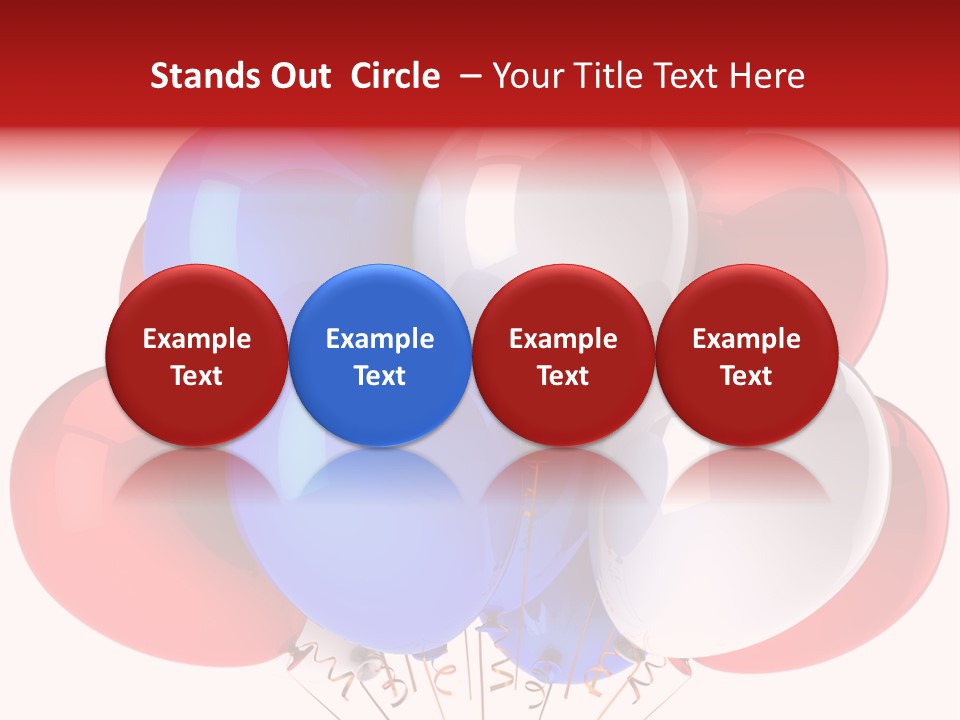 Stands Out Circle – Your Title Text Here

Example Text

Example Text

Example Text

Example Text